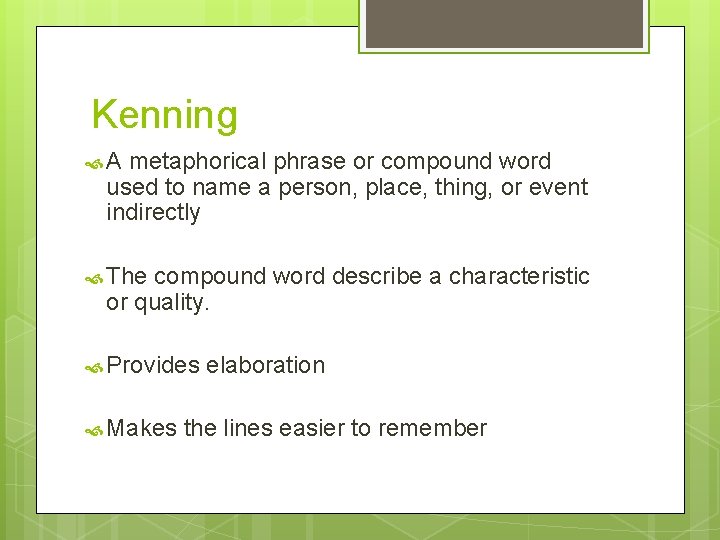 Kenning

A metaphorical phrase or compound word used to name a person, place, thing, or event indirectly

The compound word describe a characteristic or quality.

Provides elaboration

Makes the lines easier to remember